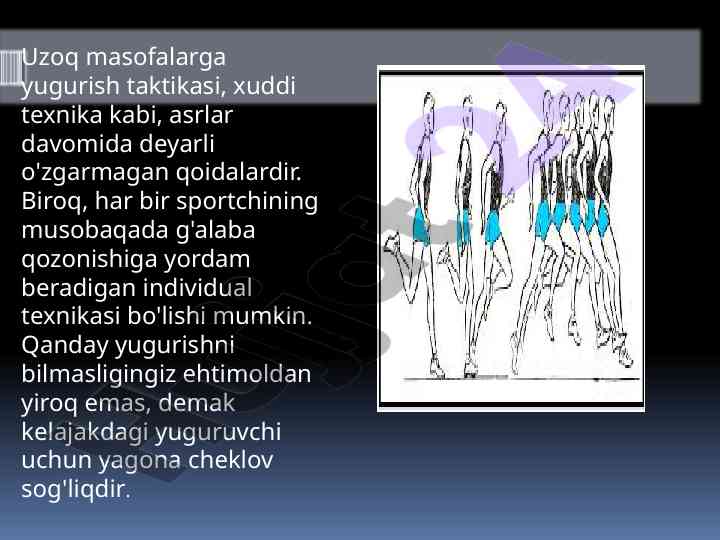 Uzoq masofalarga yugurish taktikasi, xuddi texnika kabi, asrlar davomida deyarli o'zgarmagan qoidalardir. Biroq, har bir sportchining musobaqada g'alaba qozonishiga yordam beradigan individual texnikasi bo'lishi mumkin. Qanday yugurishni bilmasligingiz ehtimoldan yiroq emas, demak kelajakdagi yuguruvchi uchun yagona cheklov sog'liqdir.